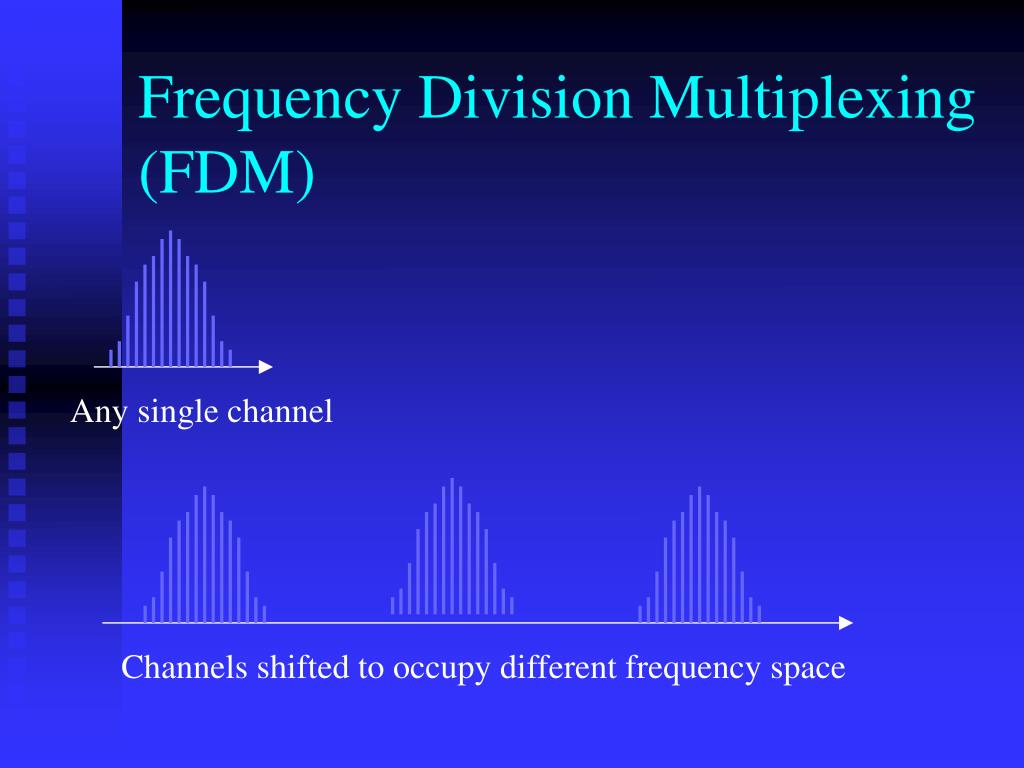 Frequency Division Multiplexing (FDM)

Any single channel

Channels shifted to occupy different frequency space